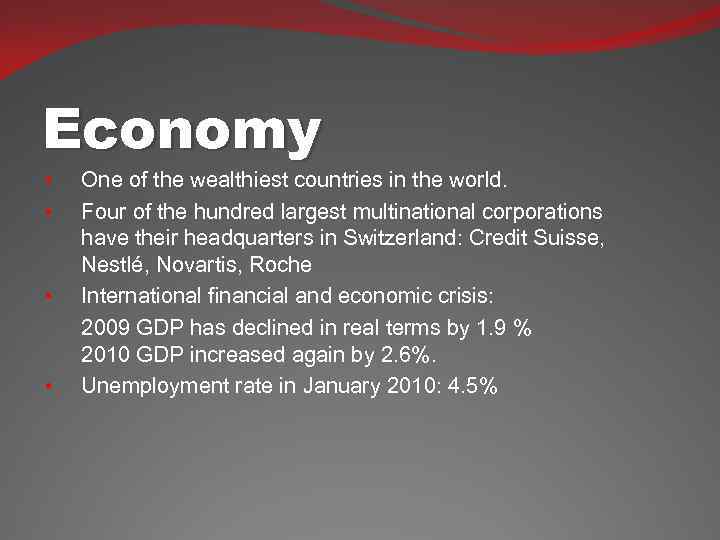 Economy

- One of the wealthiest countries in the world.
- Four of the hundred largest multinational corporations have their headquarters in Switzerland: Credit Suisse, Nestlé, Novartis, Roche
- International financial and economic crisis:

2009 GDP has declined in real terms by 1.9 %
2010 GDP increased again by 2.6%.

- Unemployment rate in January 2010: 4.5%